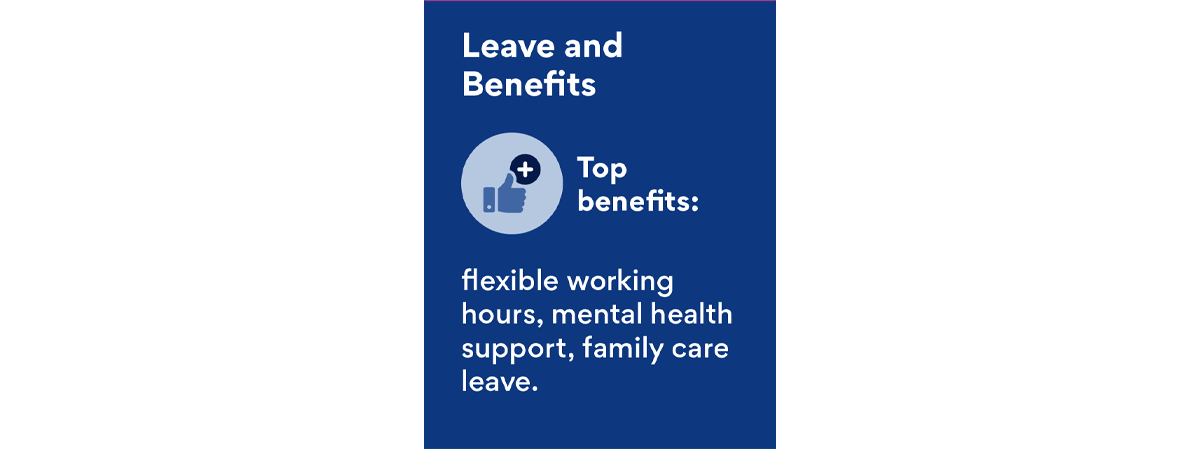 Leave and Benefits

Top benefits:

flexible working hours, mental health support, family care leave.